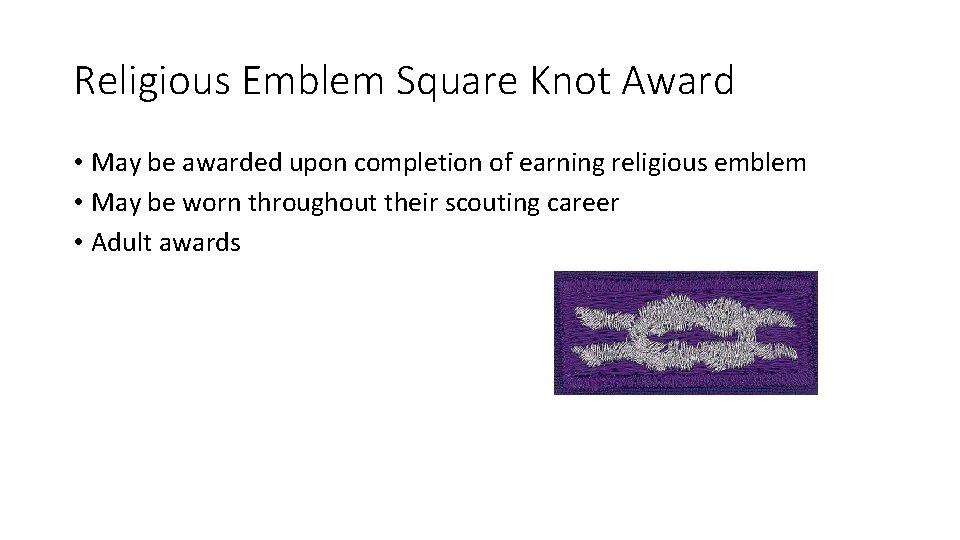 Religious Emblem Square Knot Award

• May be awarded upon completion of earning religious emblem
• May be worn throughout their scouting career
• Adult awards